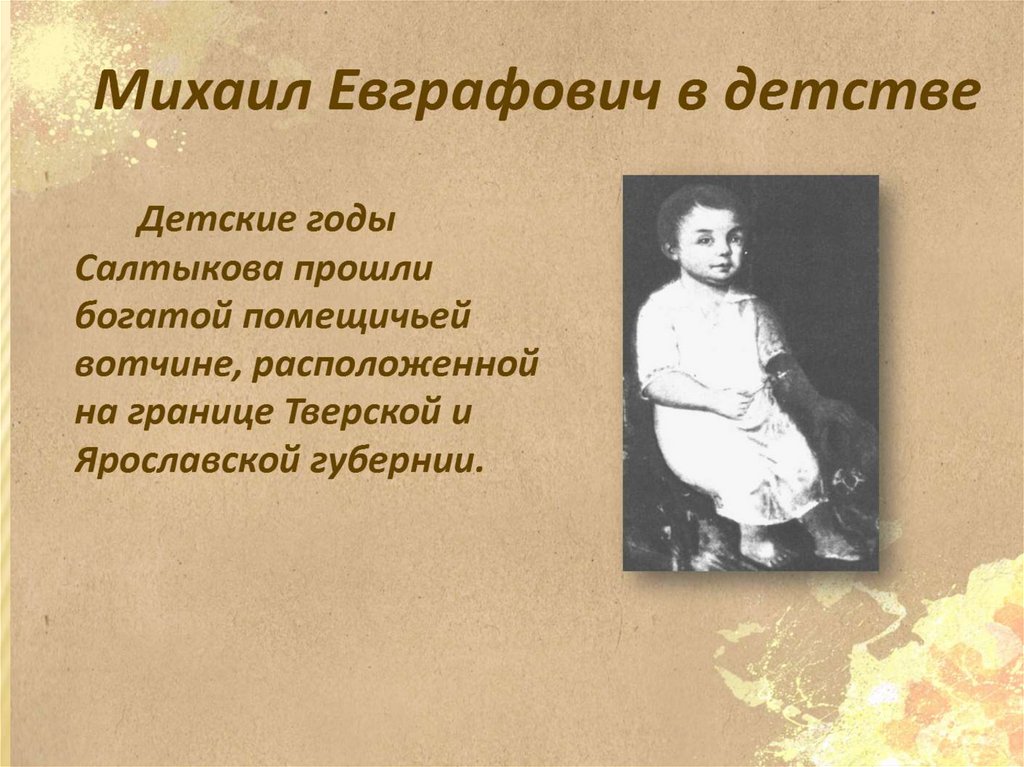 Михаил Евграфович в детстве

Детские годы Салтыкова прошли богатой помещичьей вотчине, расположенной на границе Тверской и Ярославской губернии.